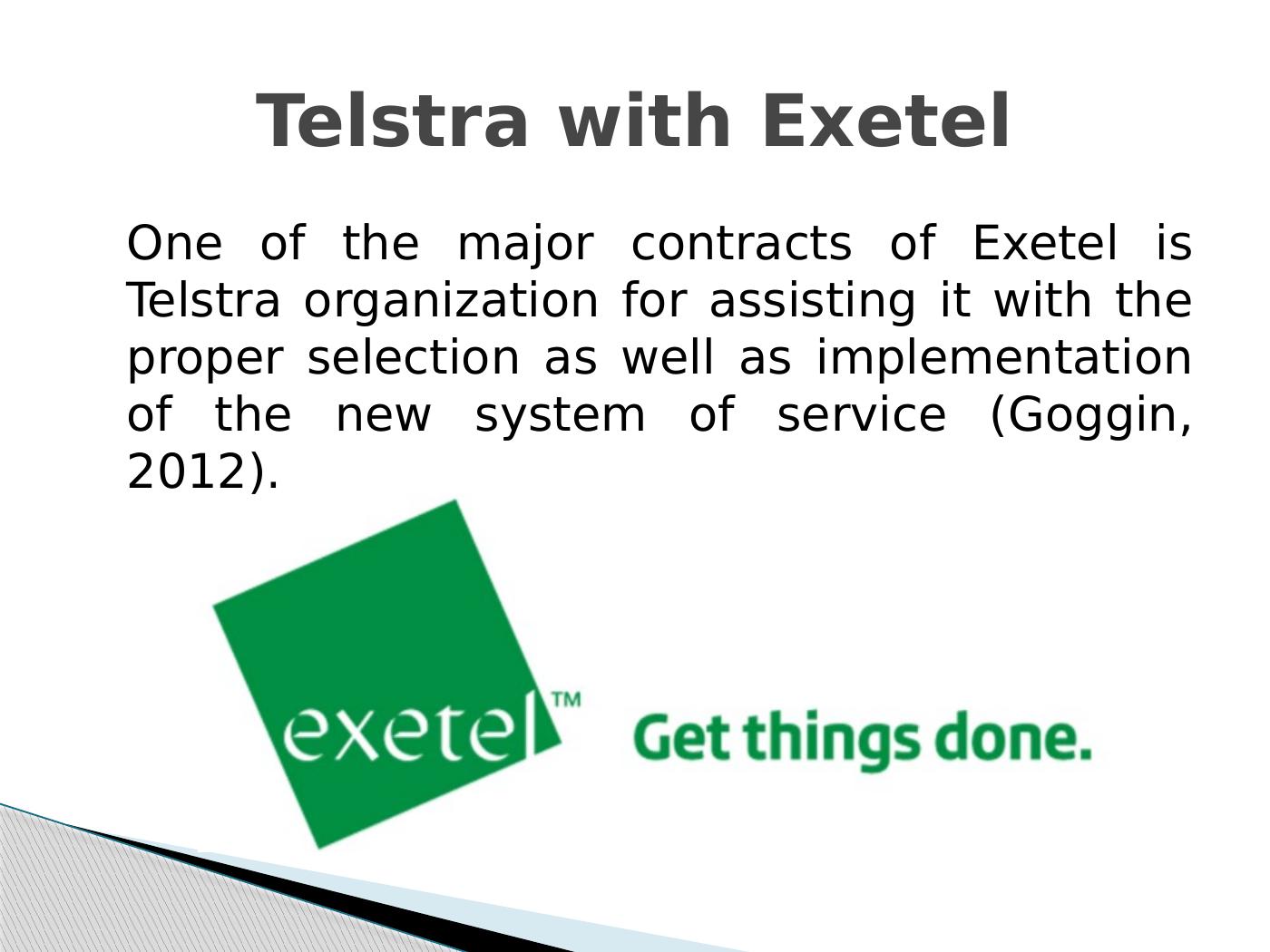 Telstra with Exetel

One of the major contracts of Exetel is Telstra organization for assisting it with the proper selection as well as implementation of the new system of service (Goggin, 2012).

exetel™ Get things done.